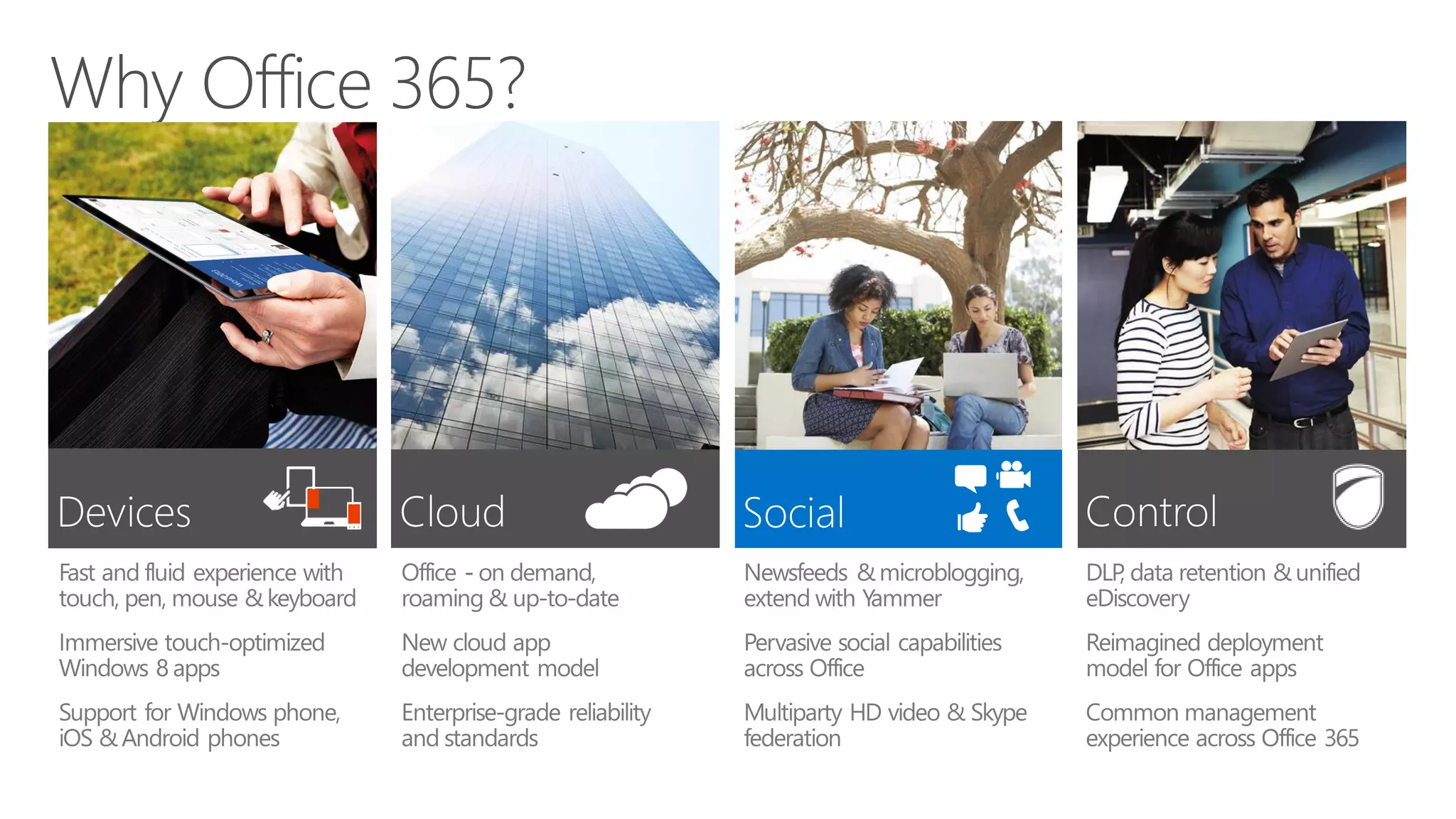 Why Office 365?

Devices

Fast and fluid experience with touch, pen, mouse & keyboard

Immersive touch-optimized Windows 8 apps

Support for Windows phone, iOS & Android phones

Cloud

Office - on demand, roaming & up-to-date

New cloud app development model

Enterprise-grade reliability and standards

Social

Newsfeeds & microblogging, extend with Yammer

Pervasive social capabilities across Office

Multiparty HD video & Skype federation

Control

DLP, data retention & unified eDiscovery

Reimagined deployment model for Office apps

Common management experience across Office 365